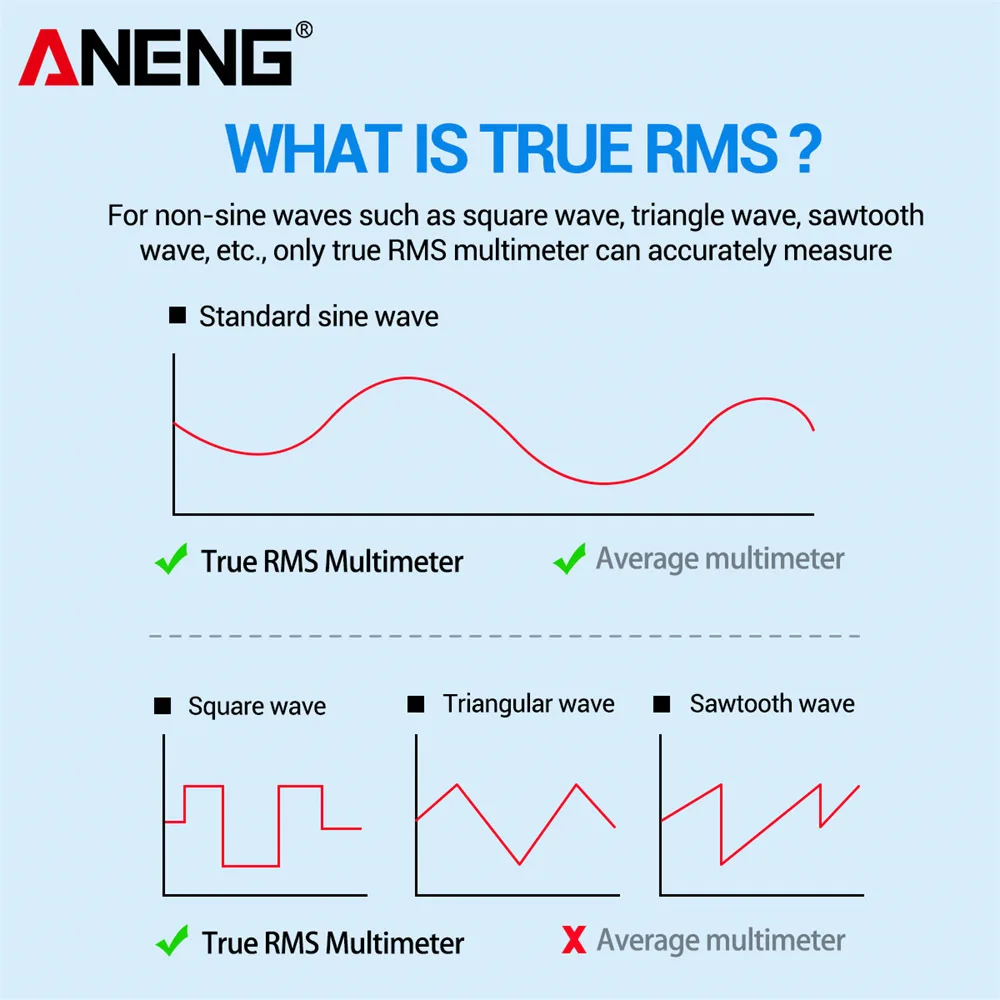 ANENG®

WHAT IS TRUE RMS ?

For non-sine waves such as square wave, triangle wave, sawtooth wave, etc., only true RMS multimeter can accurately measure

■ Standard sine wave

✓ True RMS Multimeter ✓ Average multimeter

■ Square wave ■ Triangular wave ■ Sawtooth wave

✓ True RMS Multimeter X Average multimeter